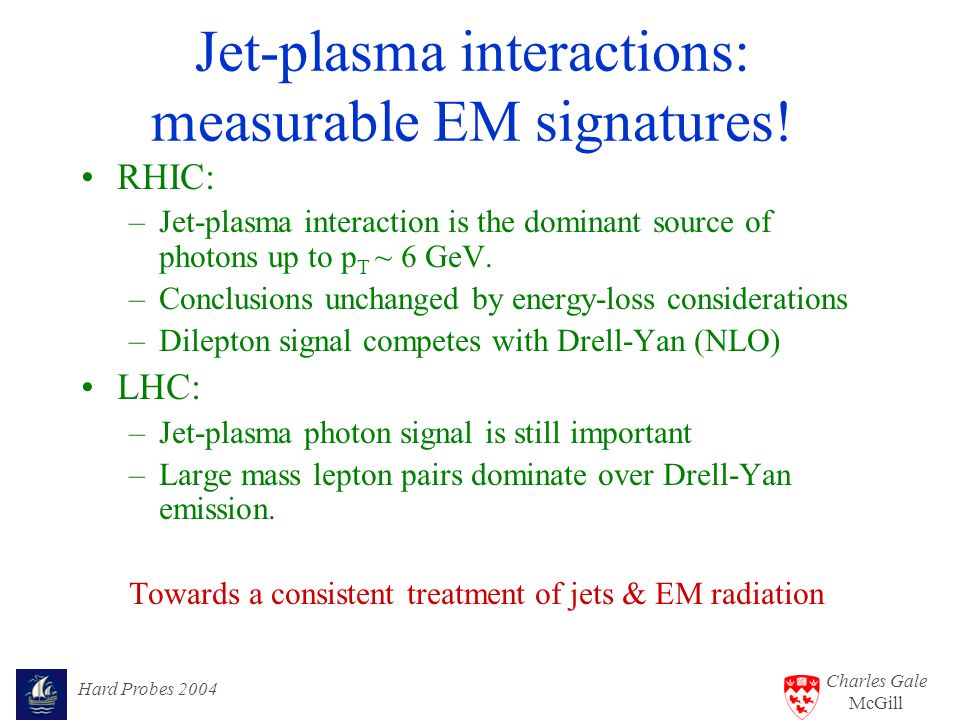 Jet-plasma interactions: measurable EM signatures!

• RHIC:
– Jet-plasma interaction is the dominant source of photons up to $p_T \sim 6$ GeV.
– Conclusions unchanged by energy-loss considerations
– Dilepton signal competes with Drell-Yan (NLO)

• LHC:
– Jet-plasma photon signal is still important
– Large mass lepton pairs dominate over Drell-Yan emission.

Towards a consistent treatment of jets & EM radiation

Hard Probes 2004

Charles Gale
McGill